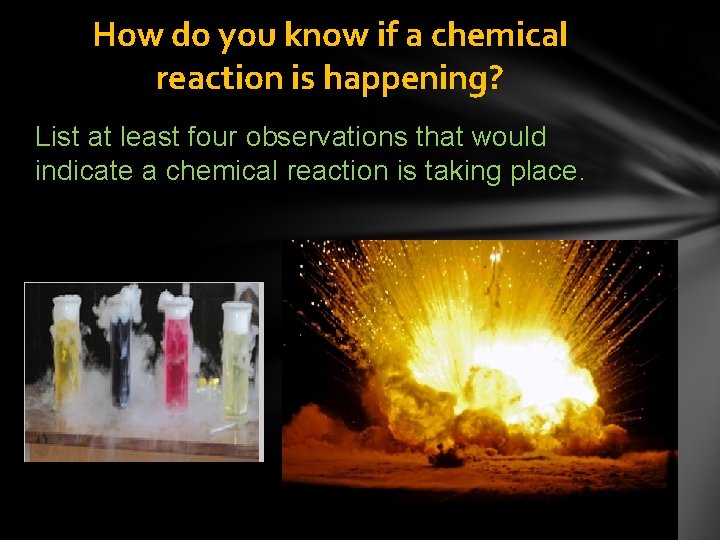 How do you know if a chemical reaction is happening?

List at least four observations that would indicate a chemical reaction is taking place.